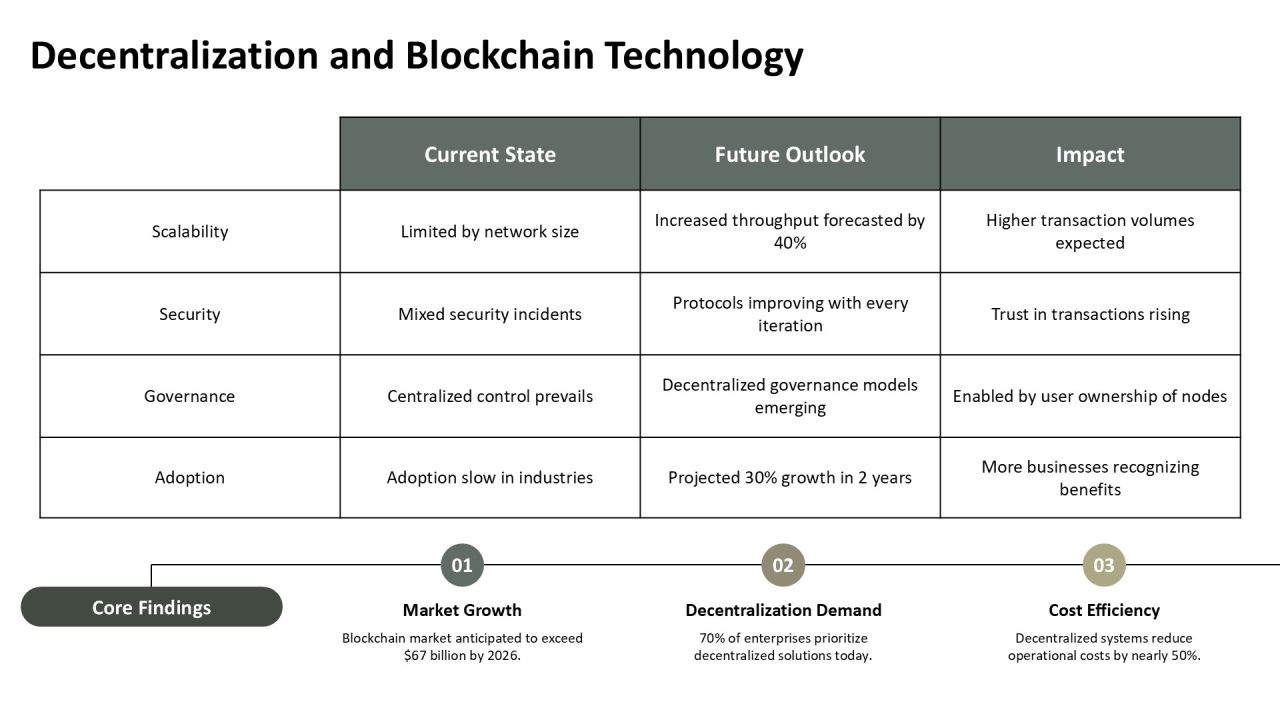 Decentralization and Blockchain Technology

| | Current State | Future Outlook | Impact |
|---|---|---|---|
| Scalability | Limited by network size | Increased throughput forecasted by 40% | Higher transaction volumes expected |
| Security | Mixed security incidents | Protocols improving with every iteration | Trust in transactions rising |
| Governance | Centralized control prevails | Decentralized governance models emerging | Enabled by user ownership of nodes |
| Adoption | Adoption slow in industries | Projected 30% growth in 2 years | More businesses recognizing benefits |

Core Findings

01
Market Growth
Blockchain market anticipated to exceed $67 billion by 2026.

02
Decentralization Demand
70% of enterprises prioritize decentralized solutions today.

03
Cost Efficiency
Decentralized systems reduce operational costs by nearly 50%.